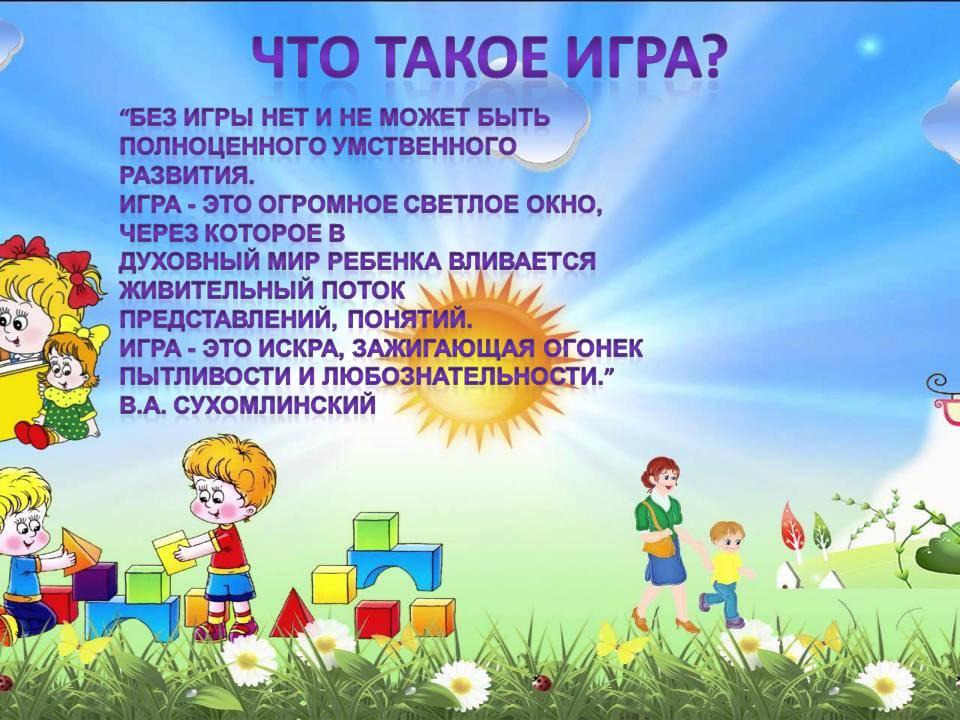 ЧТО ТАКОЕ ИГРА?

“БЕЗ ИГРЫ НЕТ И НЕ МОЖЕТ БЫТЬ ПОЛНОЦЕННОГО УМСТВЕННОГО РАЗВИТИЯ.
ИГРА - ЭТО ОГРОМНОЕ СВЕТЛОЕ ОКНО, ЧЕРЕЗ КОТОРОЕ В ДУХОВНЫЙ МИР РЕБЕНКА ВЛИВАЕТСЯ ЖИВИТЕЛЬНЫЙ ПОТОК ПРЕДСТАВЛЕНИЙ, ПОНЯТИЙ.
ИГРА - ЭТО ИСКРА, ЗАЖИГАЮЩАЯ ОГОНЕК ПЫТЛИВОСТИ И ЛЮБОЗНАТЕЛЬНОСТИ.”
В.А. СУХОМЛИНСКИЙ